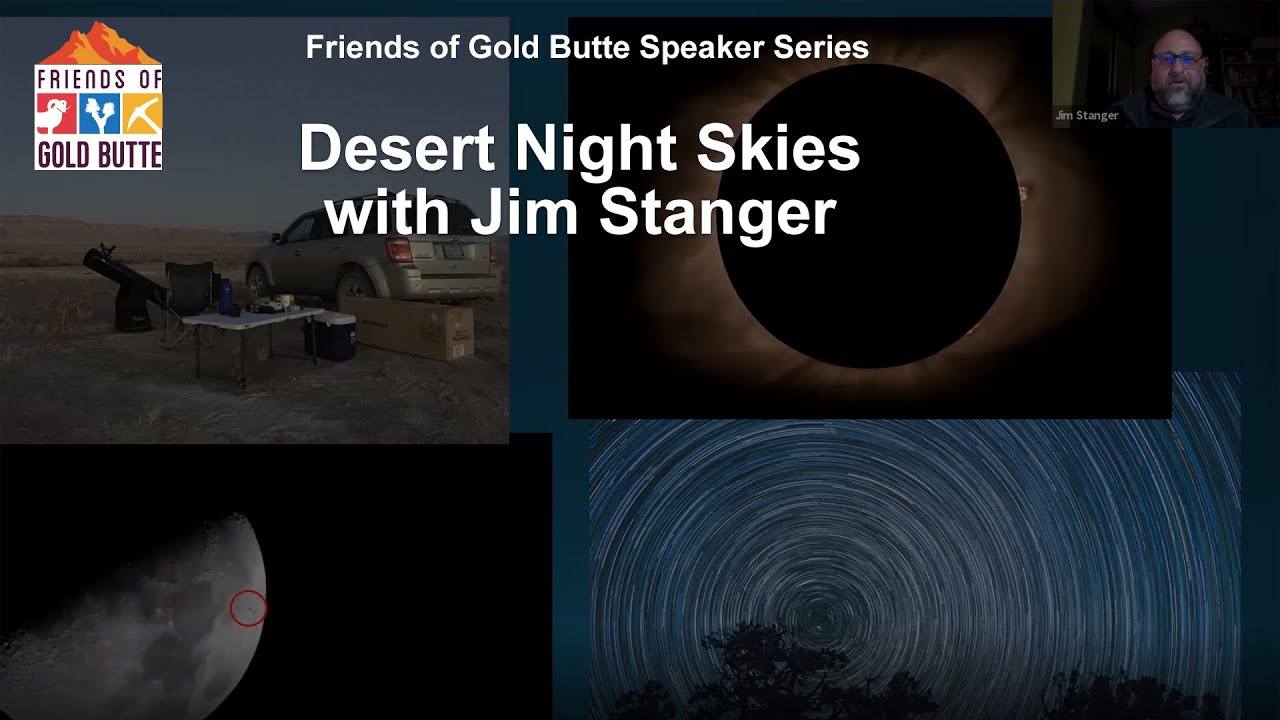 FRIENDS OF GOLD BUTTE

Friends of Gold Butte Speaker Series

Desert Night Skies with Jim Stanger

Jim Stanger